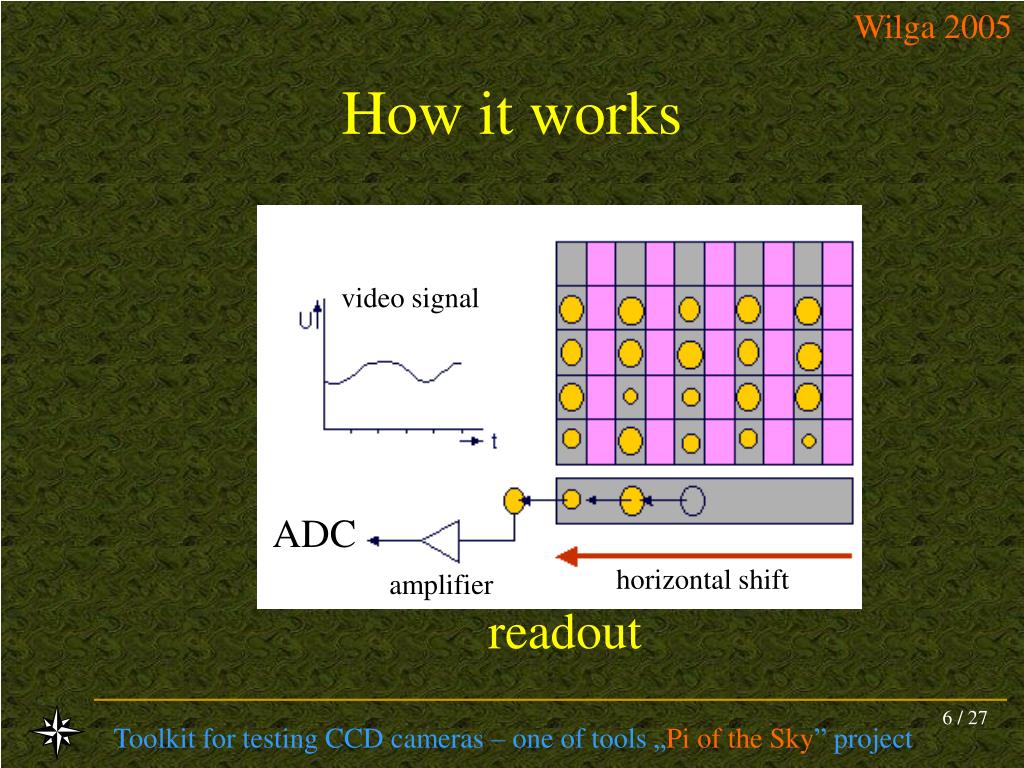 Wilga 2005

How it works

video signal

U

t

ADC

amplifier

horizontal shift

readout

6 / 27

Toolkit for testing CCD cameras – one of tools „Pi of the Sky” project